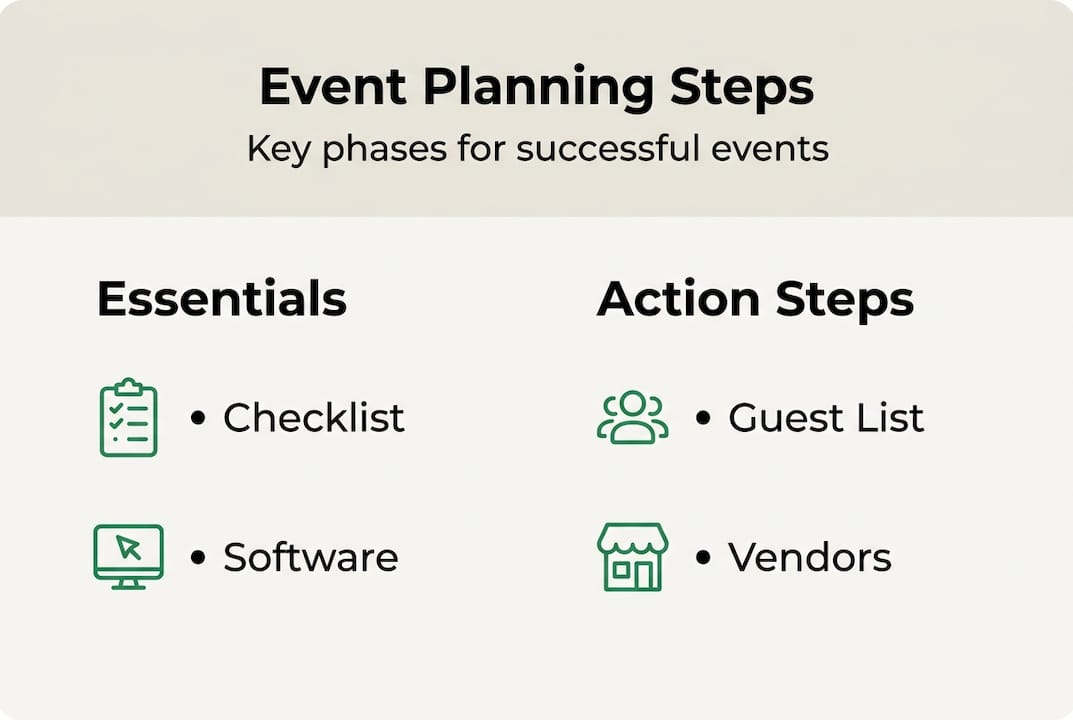 Event Planning Steps
Key phases for successful events

Essentials

• Checklist

• Software

Action Steps

• Guest List

• Vendors